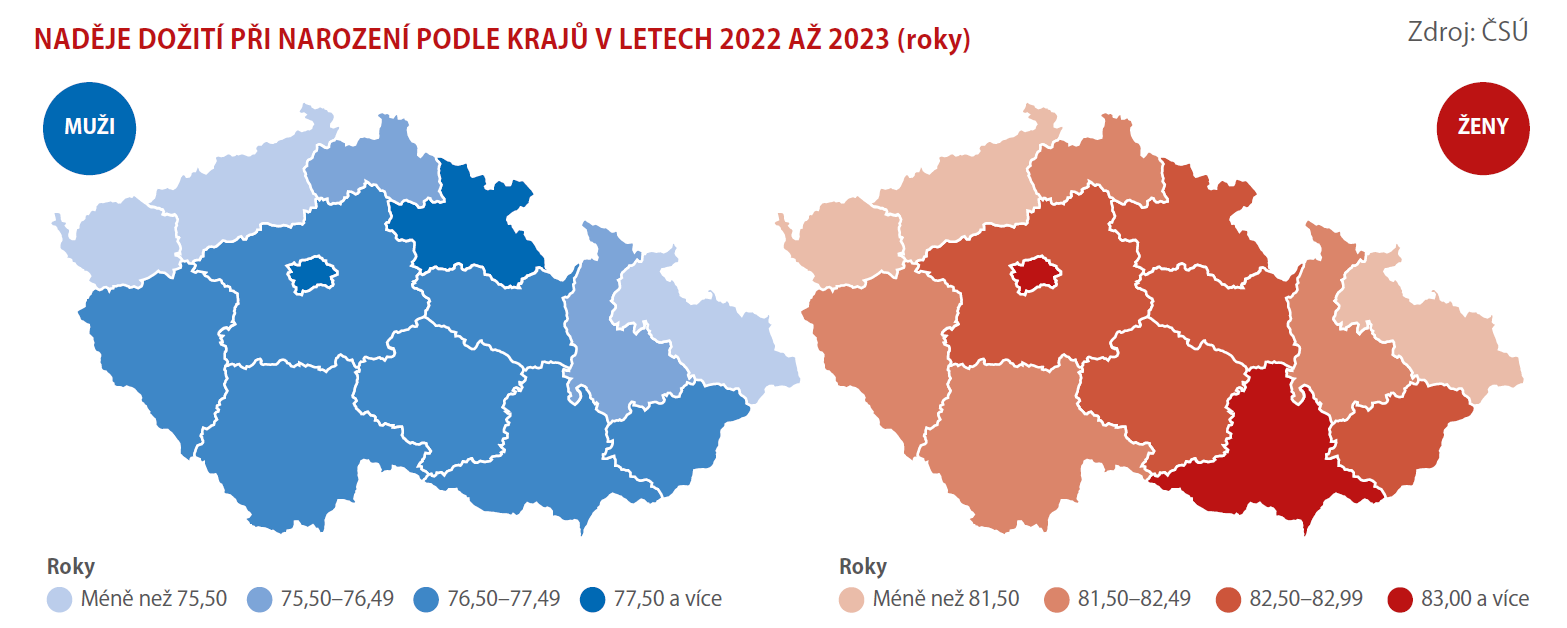 NADĚJE DOŽITÍ PŘI NAROZENÍ PODLE KRAJŮ V LETECH 2022 AŽ 2023 (roky)

Zdroj: ČSÚ

MUŽI

ŽENY

Roky
Méně než 75,50
75,50–76,49
76,50–77,49
77,50 a více

Roky
Méně než 81,50
81,50–82,49
82,50–82,99
83,00 a více